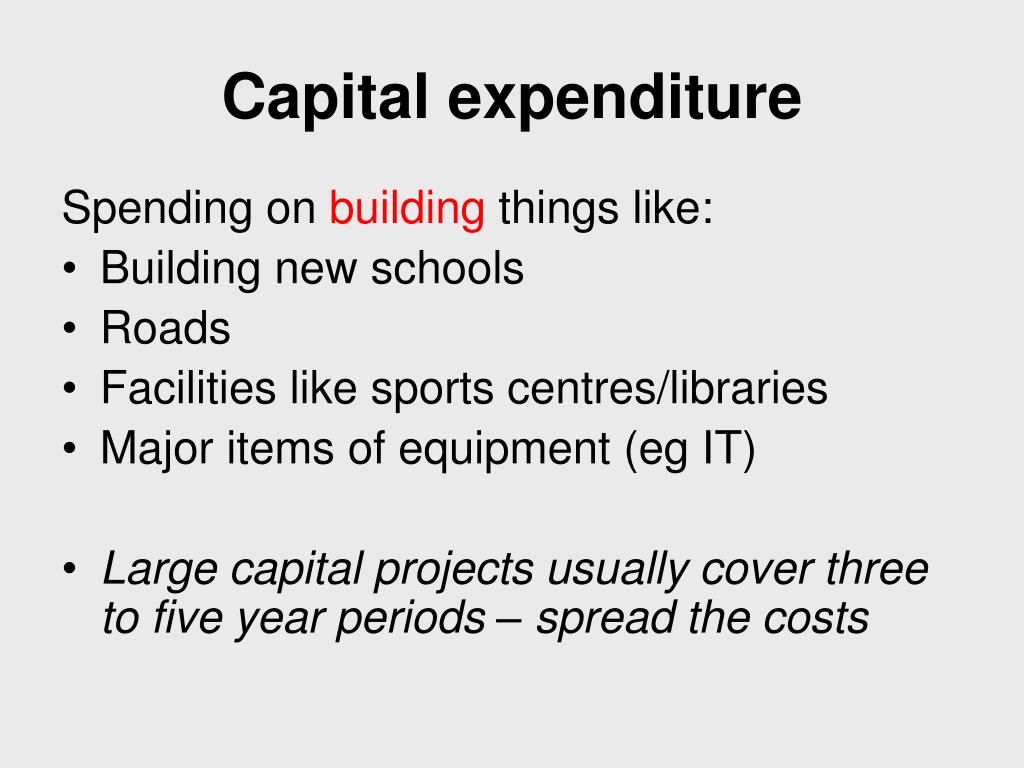 Capital expenditure

Spending on building things like:
• Building new schools
• Roads
• Facilities like sports centres/libraries
• Major items of equipment (eg IT)

• Large capital projects usually cover three to five year periods – spread the costs